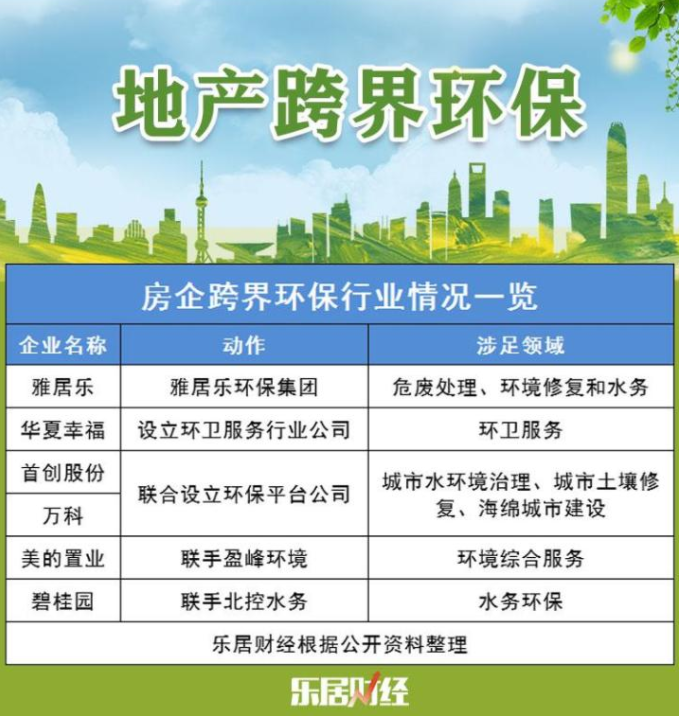 地产跨界环保

房企跨界环保行业情况一览

| 企业名称 | 动作 | 涉足领域 |
|---|---|---|
| 雅居乐 | 雅居乐环保集团 | 危废处理、环境修复和水务 |
| 华夏幸福 | 设立环卫服务行业公司 | 环卫服务 |
| 首创股份 | 联合设立环保平台公司 | 城市水环境治理、城市土壤修复、海绵城市建设 |
| 万科 | 联合设立环保平台公司 | 城市水环境治理、城市土壤修复、海绵城市建设 |
| 美的置业 | 联手盈峰环境 | 环境综合服务 |
| 碧桂园 | 联手北控水务 | 水务环保 |

乐居财经根据公开资料整理

乐居财经